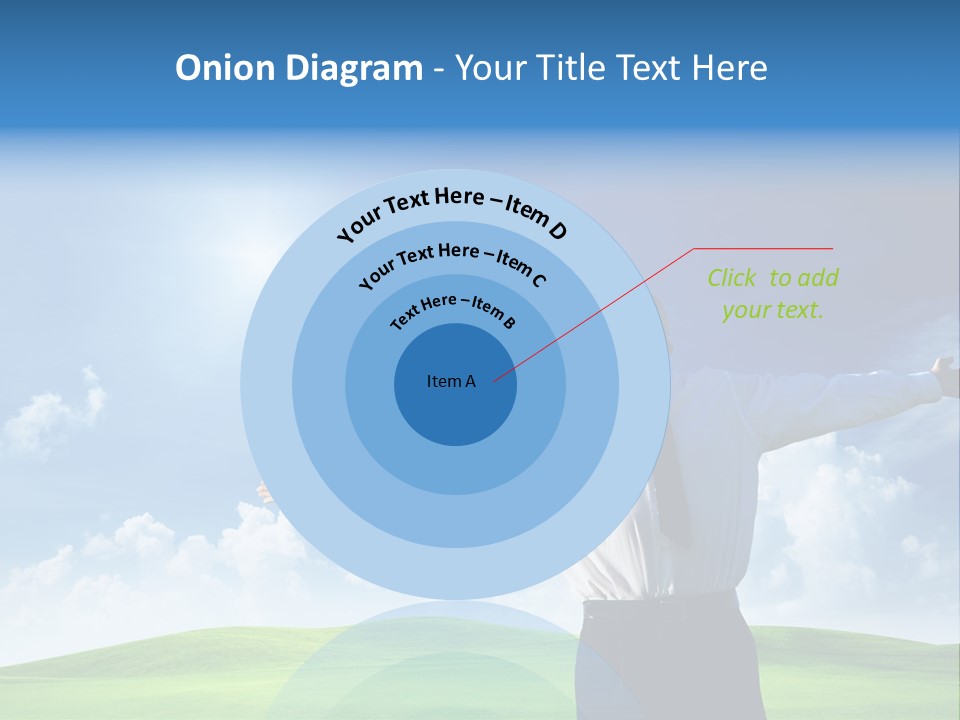 Onion Diagram - Your Title Text Here

Your Text Here – Item D

Your Text Here – Item C

Text Here – Item B

Item A

Click to add your text.